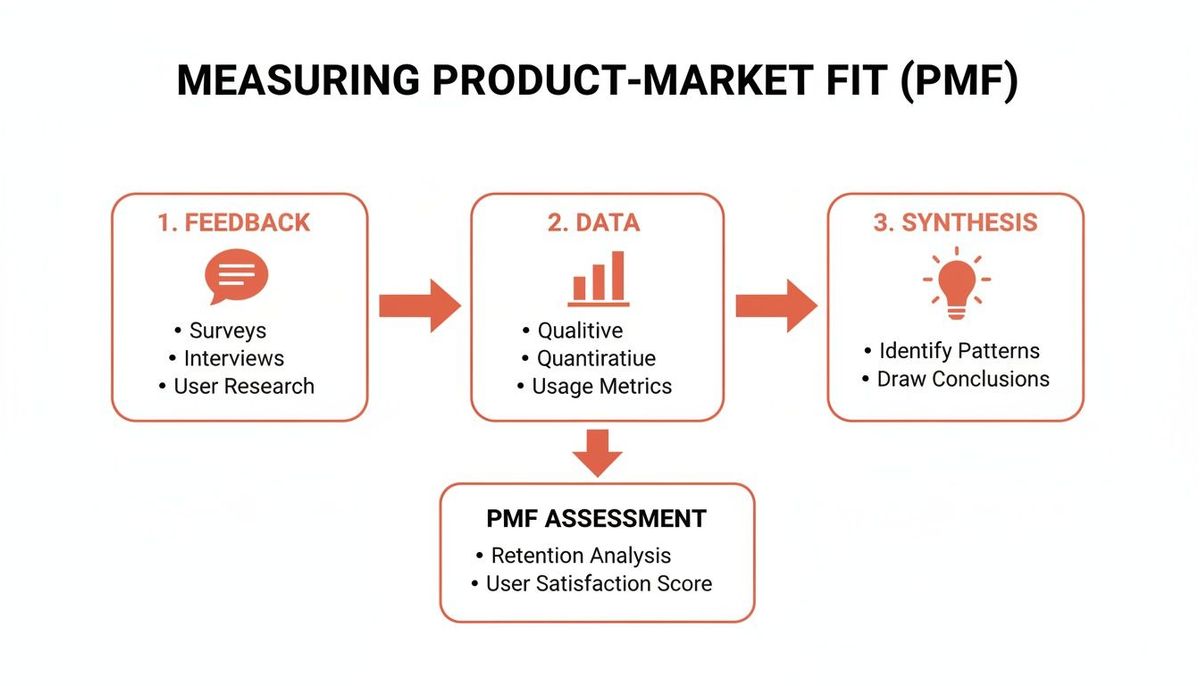 MEASURING PRODUCT-MARKET FIT (PMF)

1. FEEDBACK

• Surveys
• Interviews
• User Research

2. DATA

• Qualitive
• Quantiratiue
• Usage Metrics

3. SYNTHESIS

• Identify Patterns
• Draw Conclusions

PMF ASSESSMENT

• Retention Analysis
• User Satisfaction Score